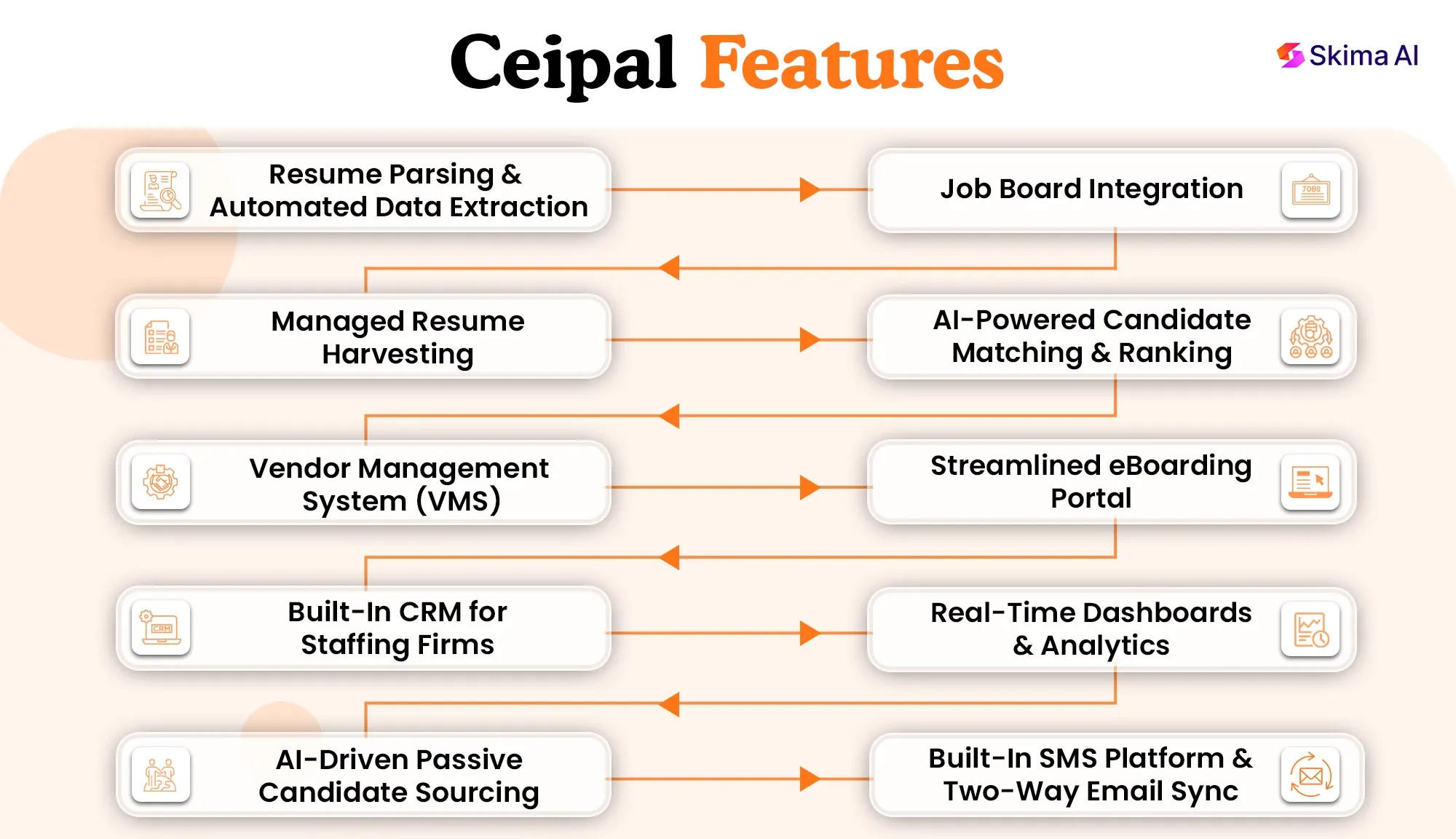 Ceipal Features

Skima AI

Resume Parsing & Automated Data Extraction

Job Board Integration

JOBS

Managed Resume Harvesting

AI-Powered Candidate Matching & Ranking

Vendor Management System (VMS)

Streamlined eBoarding Portal

Built-In CRM for Staffing Firms

CRM

Real-Time Dashboards & Analytics

AI-Driven Passive Candidate Sourcing

Built-In SMS Platform & Two-Way Email Sync